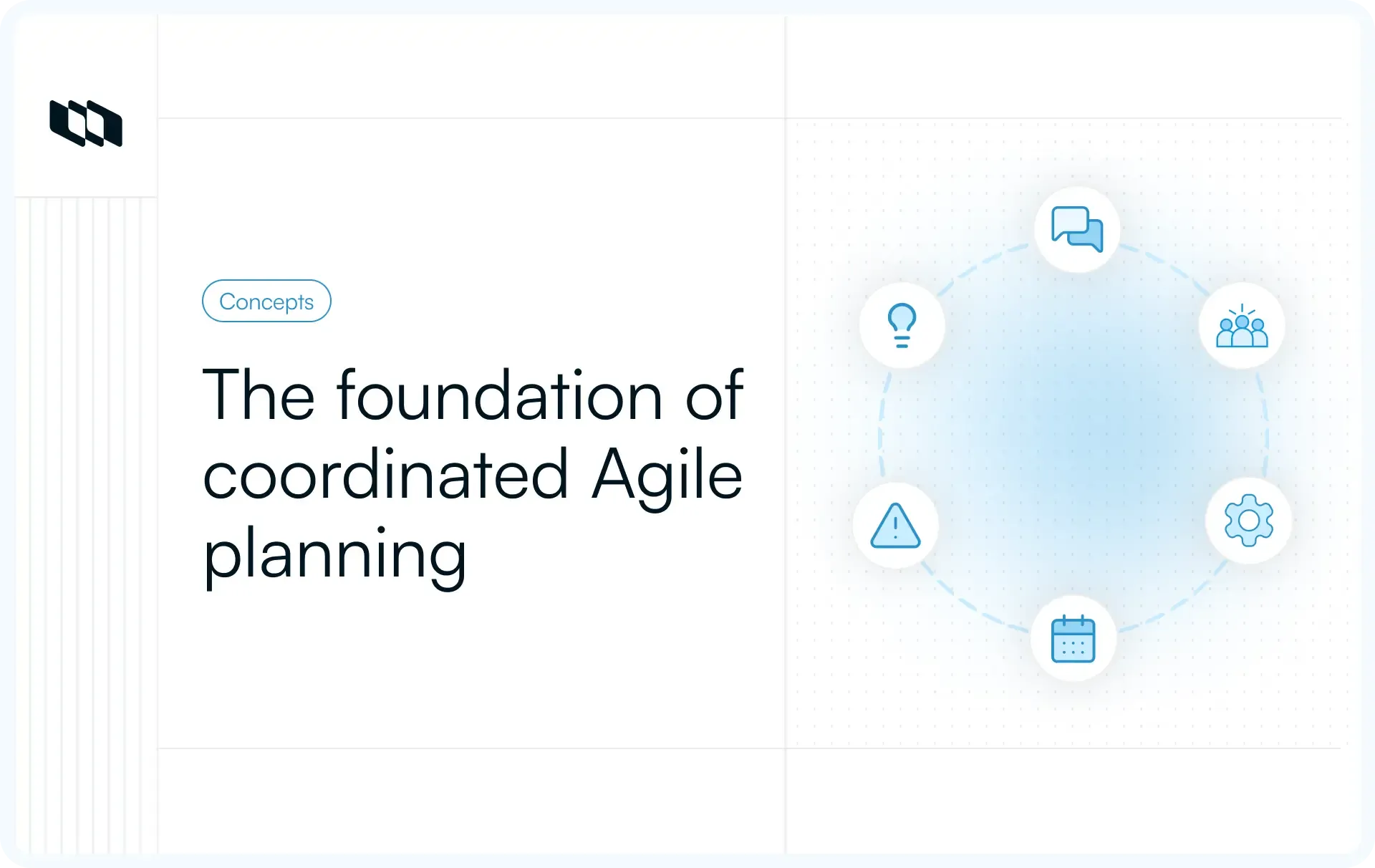 Concepts

The foundation of coordinated Agile planning